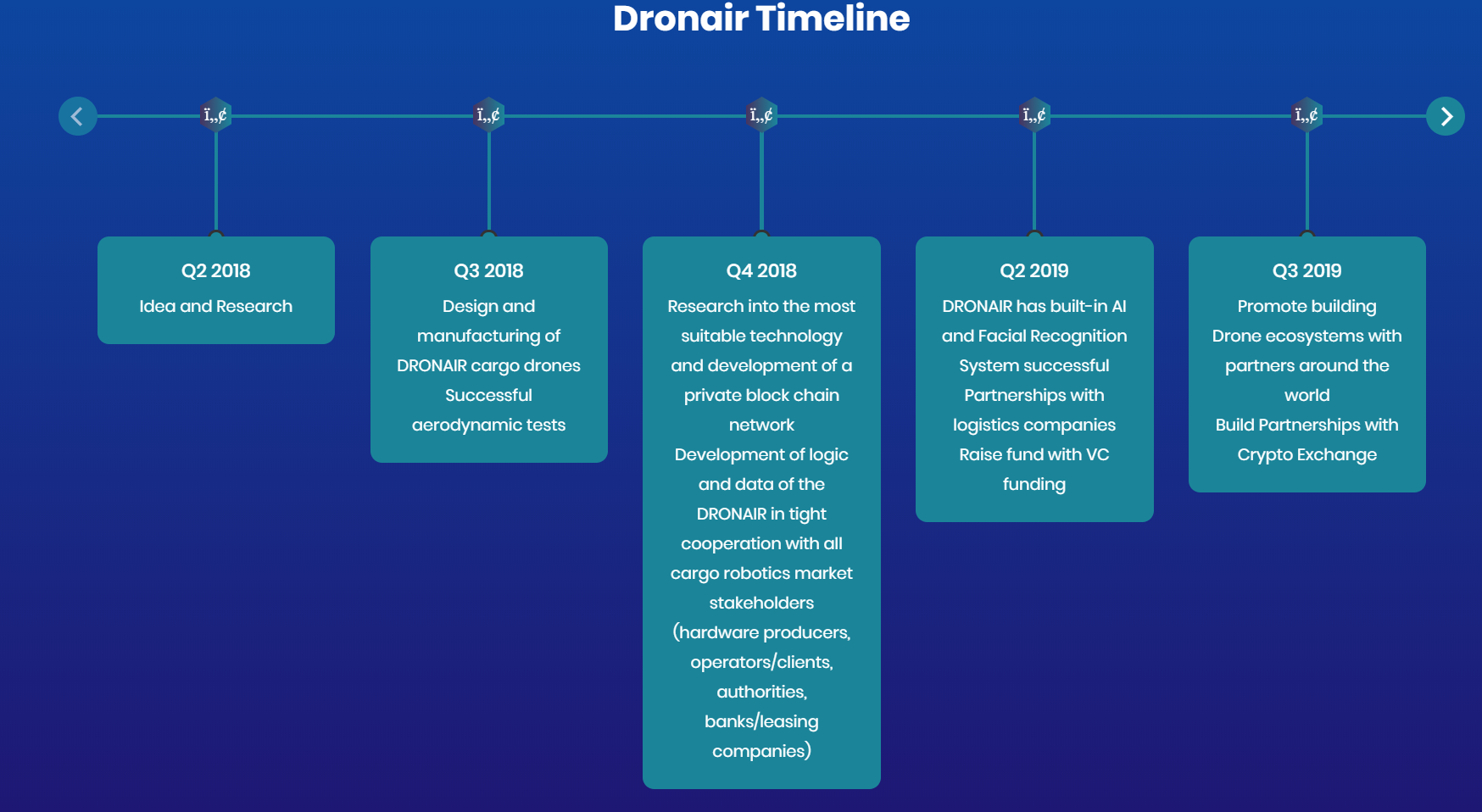 Dronair Timeline

ï„¢ ï„¢ ï„¢ ï„¢ ï„¢

Q2 2018
Idea and Research

Q3 2018
Design and manufacturing of DRONAIR cargo drones
Successful aerodynamic tests

Q4 2018
Research into the most suitable technology and development of a private block chain network
Development of logic and data of the DRONAIR in tight cooperation with all cargo robotics market stakeholders (hardware producers, operators/clients, authorities, banks/leasing companies)

Q2 2019
DRONAIR has built-in AI and Facial Recognition System successful
Partnerships with logistics companies
Raise fund with VC funding

Q3 2019
Promote building Drone ecosystems with partners around the world
Build Partnerships with Crypto Exchange